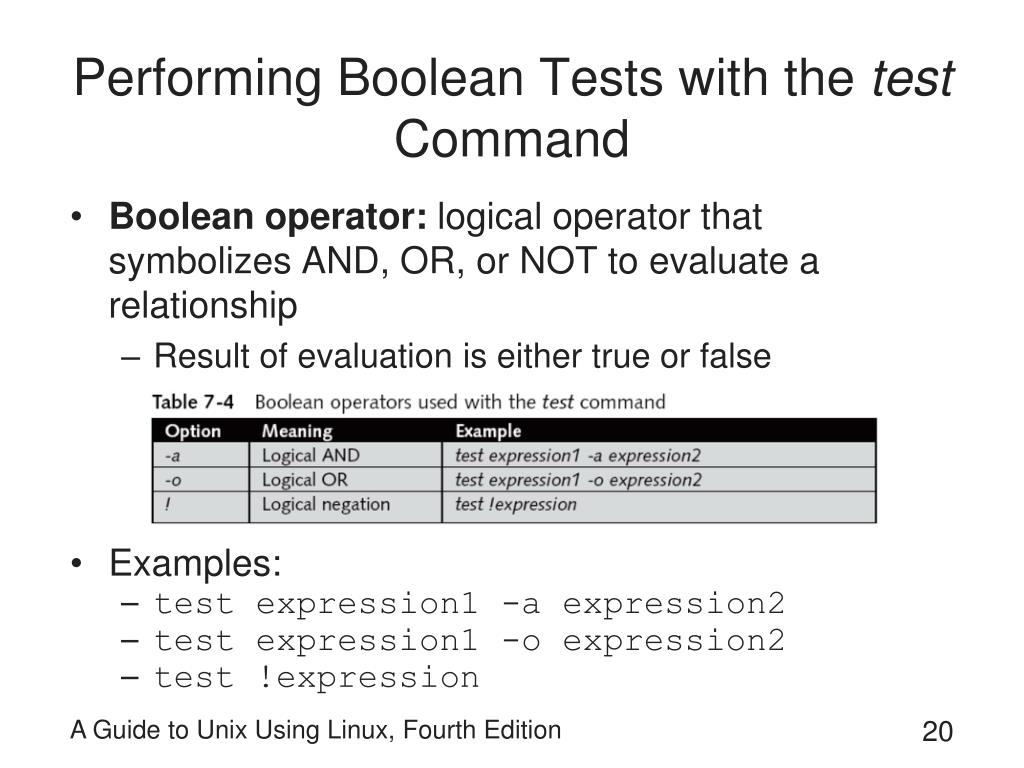 Performing Boolean Tests with the test Command

• Boolean operator: logical operator that symbolizes AND, OR, or NOT to evaluate a relationship
– Result of evaluation is either true or false

Table 7-4 Boolean operators used with the test command

| Option | Meaning | Example |
|---|---|---|
| -a | Logical AND | test expression1 -a expression2 |
| -o | Logical OR | test expression1 -o expression2 |
| ! | Logical negation | test !expression |

• Examples:
– test expression1 -a expression2
– test expression1 -o expression2
– test !expression

A Guide to Unix Using Linux, Fourth Edition

20